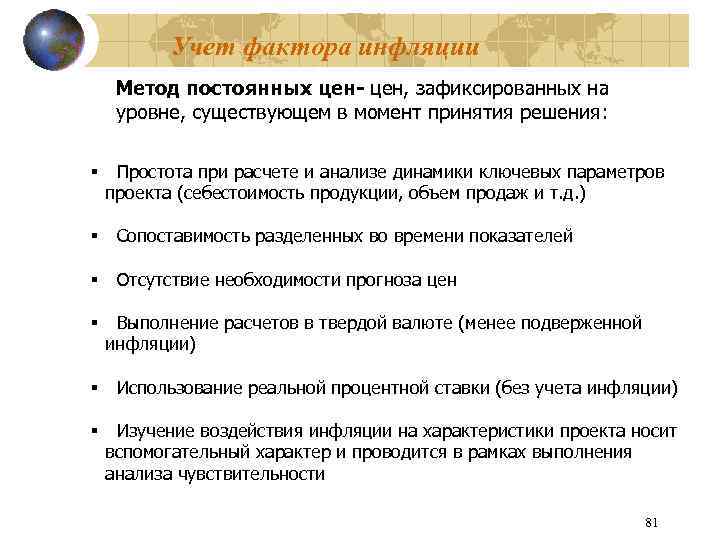 Учет фактора инфляции

Метод постоянных цен- цен, зафиксированных на уровне, существующем в момент принятия решения:

▪ Простота при расчете и анализе динамики ключевых параметров проекта (себестоимость продукции, объем продаж и т.д.)

▪ Сопоставимость разделенных во времени показателей

▪ Отсутствие необходимости прогноза цен

▪ Выполнение расчетов в твердой валюте (менее подверженной инфляции)

▪ Использование реальной процентной ставки (без учета инфляции)

▪ Изучение воздействия инфляции на характеристики проекта носит вспомогательный характер и проводится в рамках выполнения анализа чувствительности

81